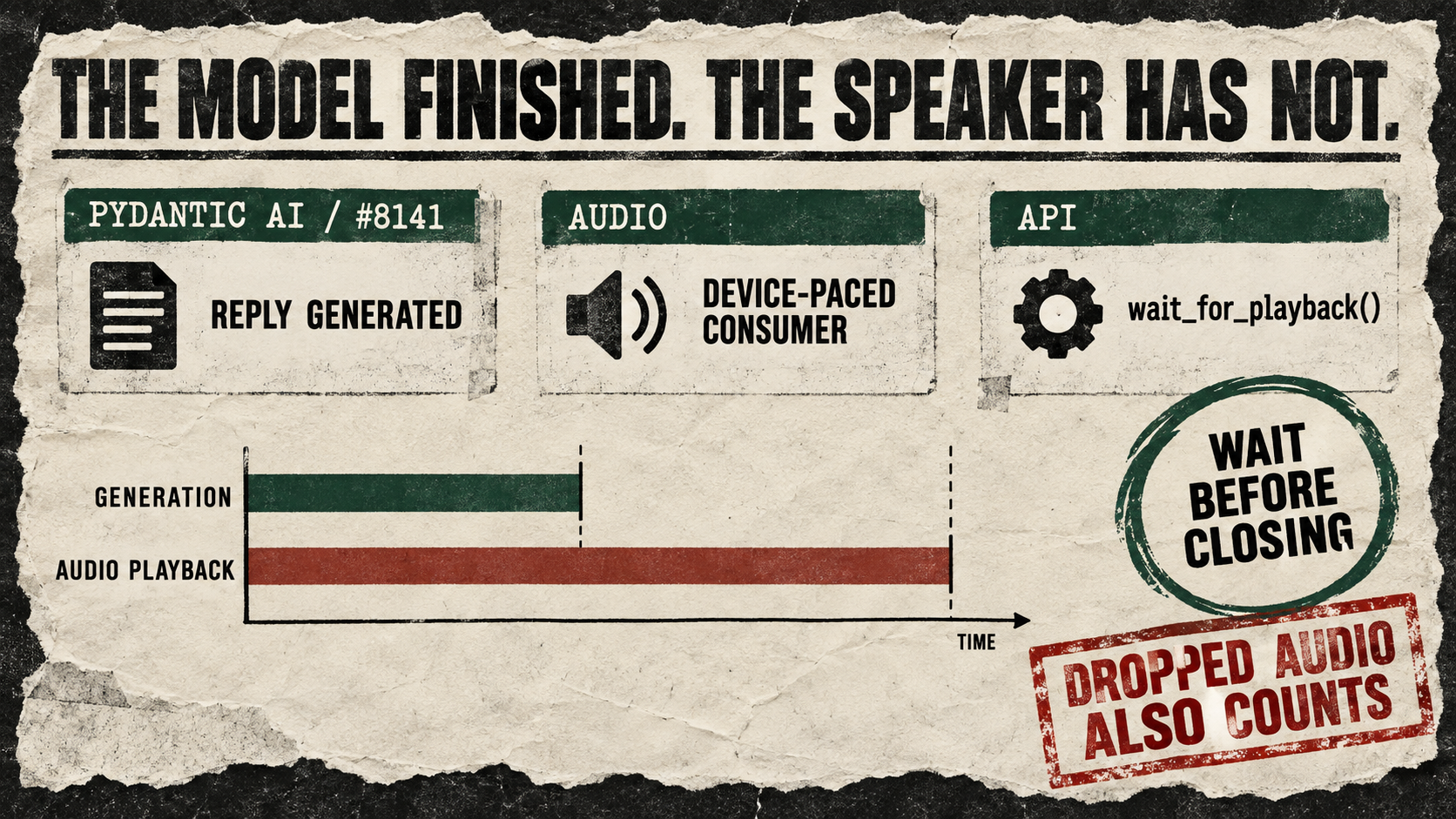 THE MODEL FINISHED. THE SPEAKER HAS NOT.

PYDANTIC AI / #8141

REPLY GENERATED

AUDIO

DEVICE-PACED CONSUMER

API

wait_for_playback()

GENERATION

AUDIO PLAYBACK

TIME

WAIT BEFORE CLOSING

DROPPED AUDIO ALSO COUNTS